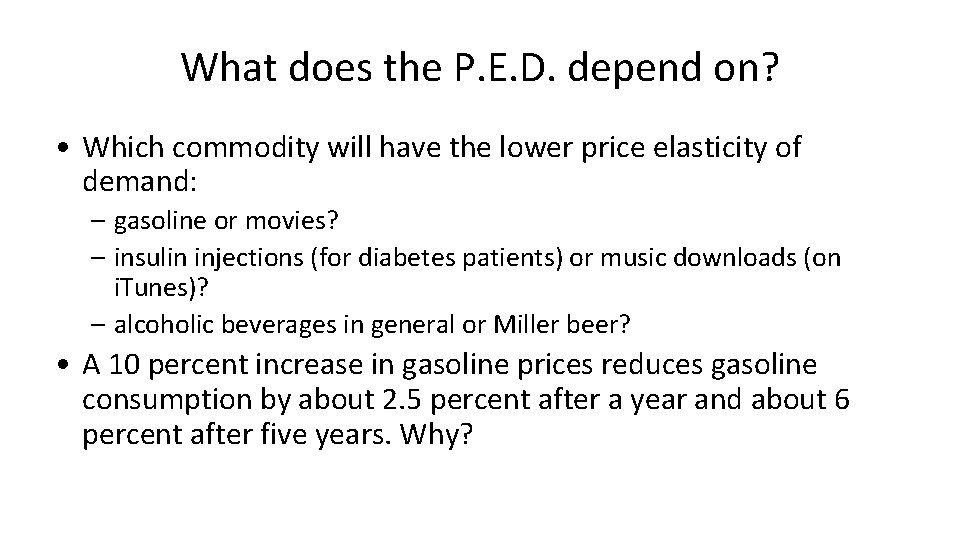 What does the P.E.D. depend on?

• Which commodity will have the lower price elasticity of demand:
– gasoline or movies?
– insulin injections (for diabetes patients) or music downloads (on iTunes)?
– alcoholic beverages in general or Miller beer?
• A 10 percent increase in gasoline prices reduces gasoline consumption by about 2.5 percent after a year and about 6 percent after five years. Why?